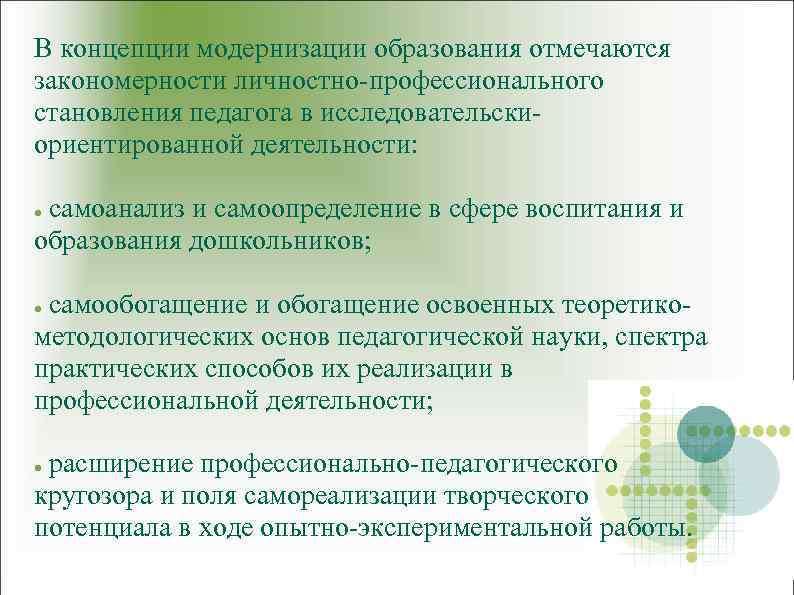 В концепции модернизации образования отмечаются закономерности личностно-профессионального становления педагога в исследовательски-ориентированной деятельности:

● самоанализ и самоопределение в сфере воспитания и образования дошкольников;

● самообогащение и обогащение освоенных теоретико-методологических основ педагогической науки, спектра практических способов их реализации в профессиональной деятельности;

● расширение профессионально-педагогического кругозора и поля самореализации творческого потенциала в ходе опытно-экспериментальной работы.